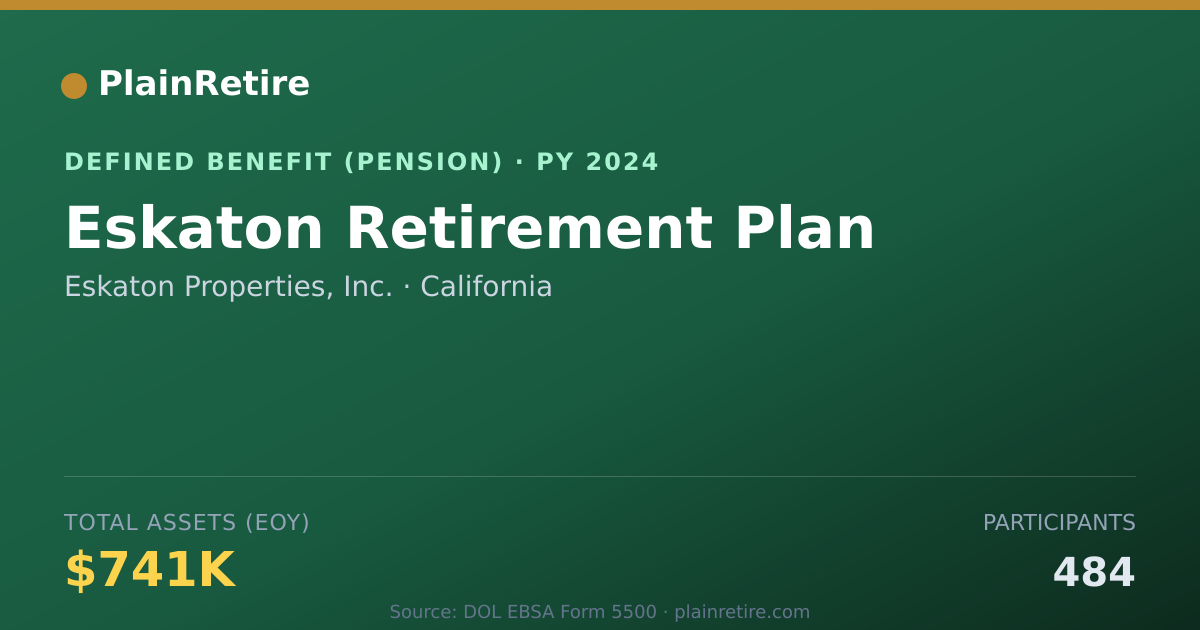 PlainRetire

DEFINED BENEFIT (PENSION) · PY 2024

Eskaton Retirement Plan

Eskaton Properties, Inc. · California

TOTAL ASSETS (EOY)

$741K

PARTICIPANTS

484

Source: DOL EBSA Form 5500 · plainretire.com